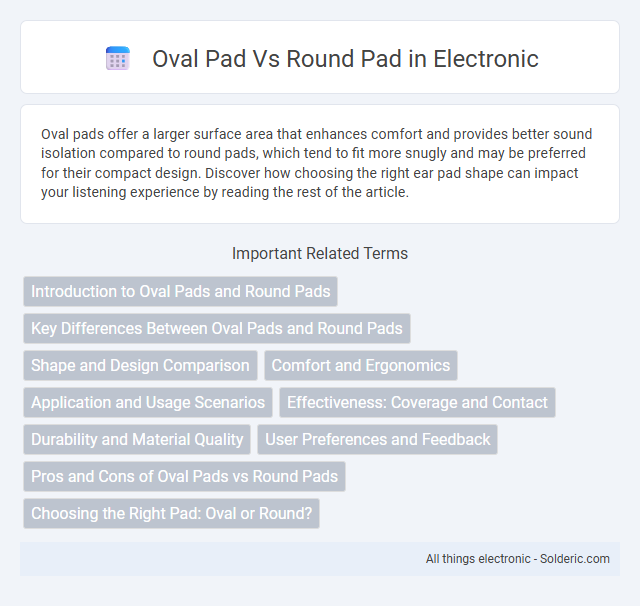 Oval Pad Vs Round Pad in Electronic

Oval pads offer a larger surface area that enhances comfort and provides better sound isolation compared to round pads, which tend to fit more snugly and may be preferred for their compact design. Discover how choosing the right ear pad shape can impact your listening experience by reading the rest of the article.

Important Related Terms

Introduction to Oval Pads and Round Pads

Key Differences Between Oval Pads and Round Pads

Shape and Design Comparison

Comfort and Ergonomics

Application and Usage Scenarios

Effectiveness: Coverage and Contact

Durability and Material Quality

User Preferences and Feedback

Pros and Cons of Oval Pads vs Round Pads

Choosing the Right Pad: Oval or Round?

All things electronic - Solderic.com